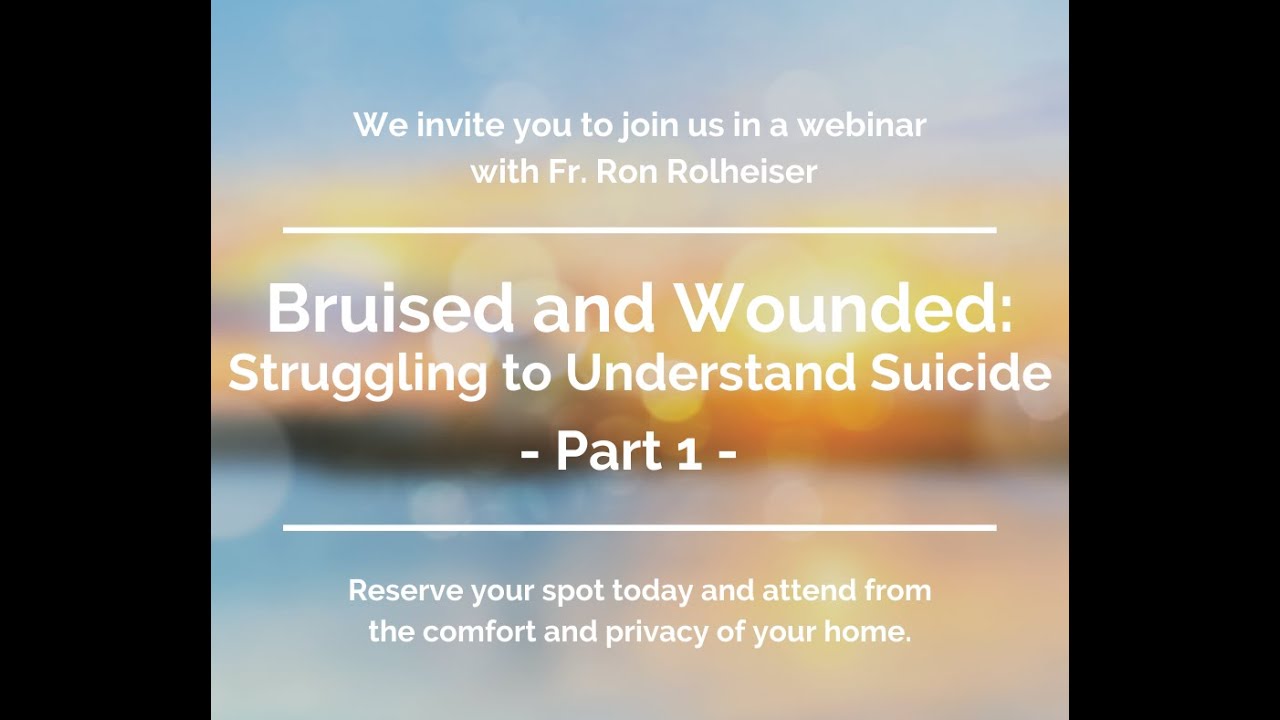 We invite you to join us in a webinar with Fr. Ron Rolheiser

Bruised and Wounded:
Struggling to Understand Suicide
- Part 1 -

Reserve your spot today and attend from the comfort and privacy of your home.